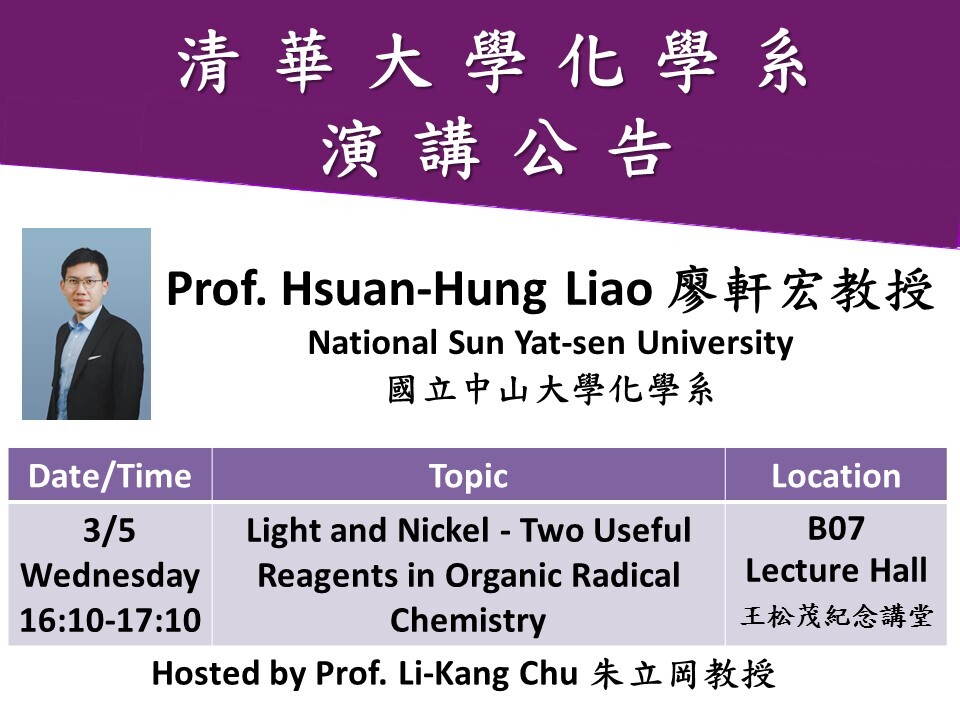 清華大學化學系
演講公告

Prof. Hsuan-Hung Liao 廖軒宏教授
National Sun Yat-sen University
國立中山大學化學系

| Date/Time | Topic | Location |
|---|---|---|
| 3/5 Wednesday 16:10-17:10 | Light and Nickel - Two Useful Reagents in Organic Radical Chemistry | B07 Lecture Hall 王松茂紀念講堂 |

Hosted by Prof. Li-Kang Chu 朱立岡教授